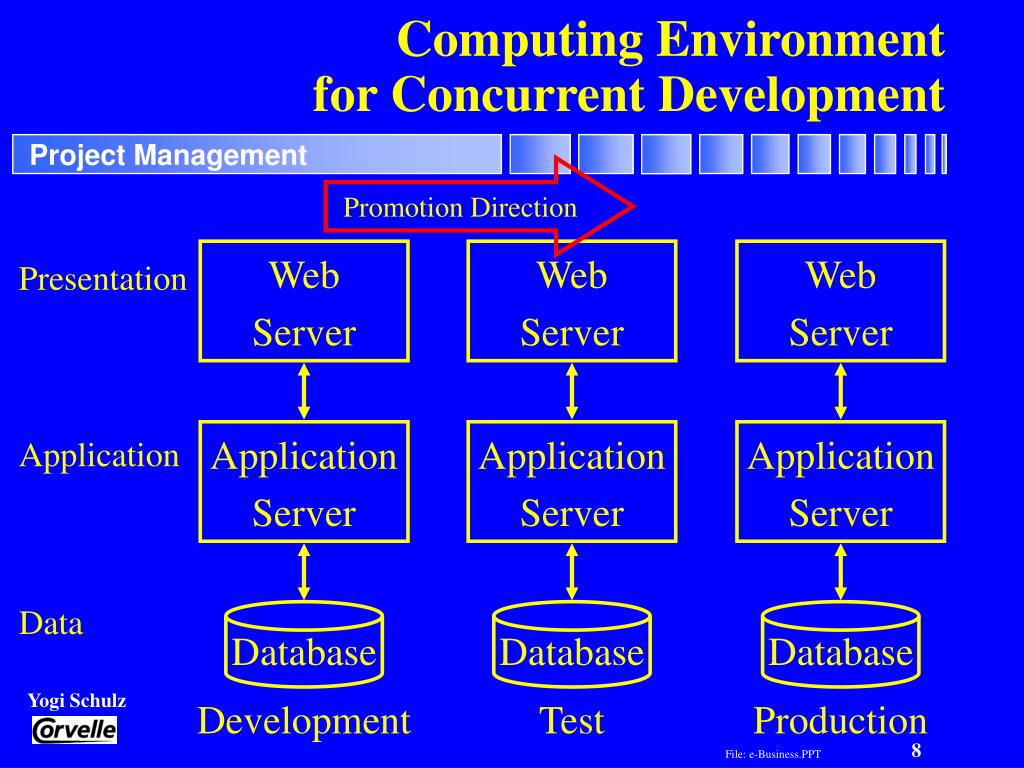 Computing Environment
for Concurrent Development

Project Management

Promotion Direction

Presentation

Web Server

Web Server

Web Server

Application

Application Server

Application Server

Application Server

Data

Database

Database

Database

Development

Test

Production

Yogi Schulz

Corvelle

File: e-Business.PPT

8